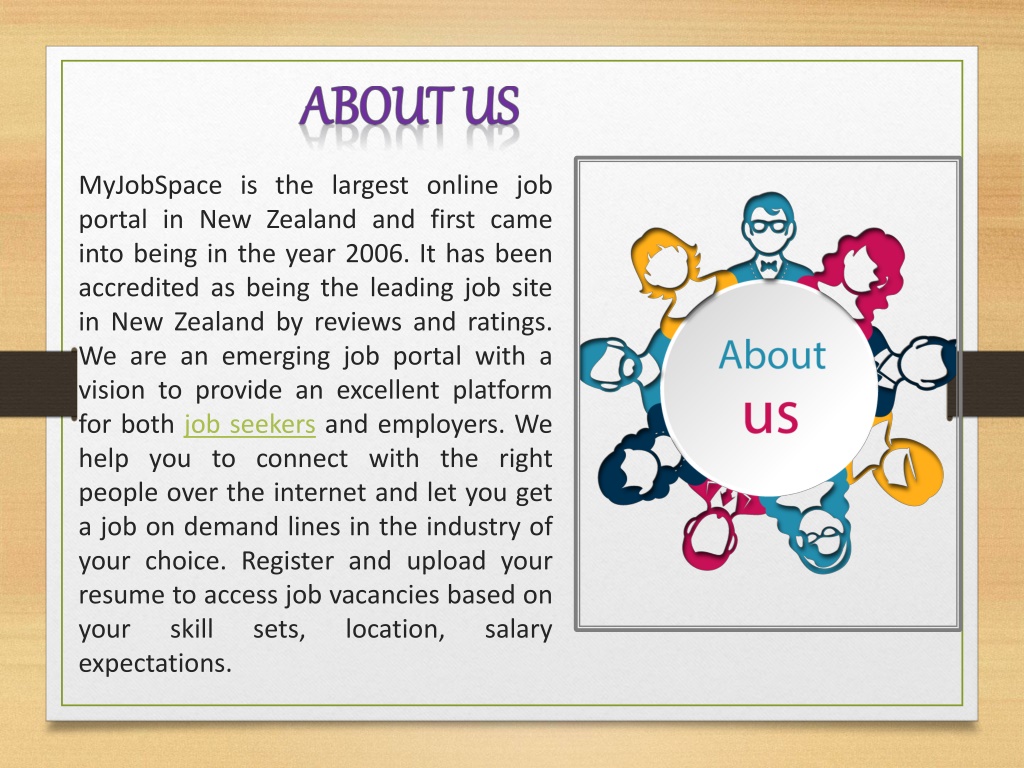 ABOUT US

MyJobSpace is the largest online job portal in New Zealand and first came into being in the year 2006. It has been accredited as being the leading job site in New Zealand by reviews and ratings. We are an emerging job portal with a vision to provide an excellent platform for both job seekers and employers. We help you to connect with the right people over the internet and let you get a job on demand lines in the industry of your choice. Register and upload your resume to access job vacancies based on your skill sets, location, salary expectations.

About us